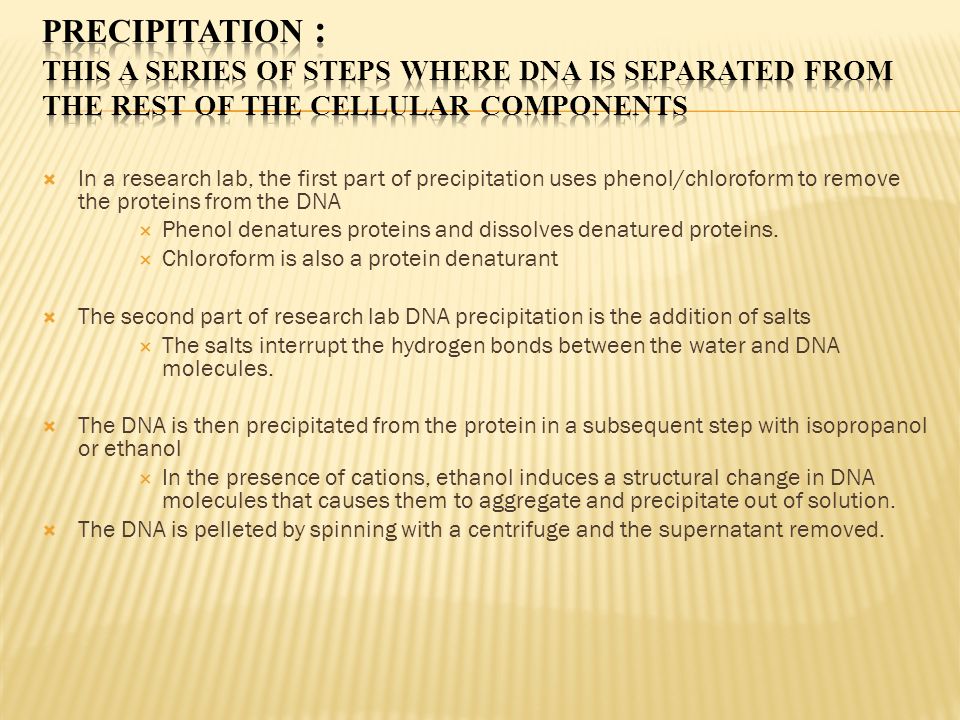 PRECIPITATION :
THIS A SERIES OF STEPS WHERE DNA IS SEPARATED FROM THE REST OF THE CELLULAR COMPONENTS

In a research lab, the first part of precipitation uses phenol/chloroform to remove the proteins from the DNA
Phenol denatures proteins and dissolves denatured proteins.
Chloroform is also a protein denaturant

The second part of research lab DNA precipitation is the addition of salts
The salts interrupt the hydrogen bonds between the water and DNA molecules.

The DNA is then precipitated from the protein in a subsequent step with isopropanol or ethanol
In the presence of cations, ethanol induces a structural change in DNA molecules that causes them to aggregate and precipitate out of solution.
The DNA is pelleted by spinning with a centrifuge and the supernatant removed.